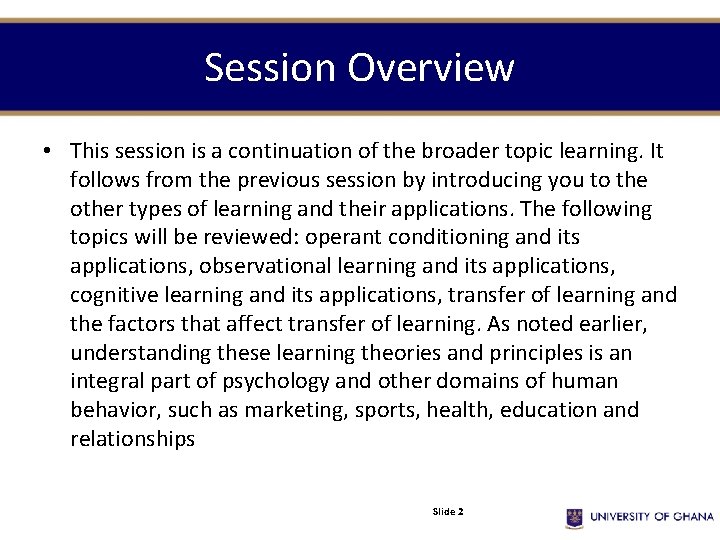 Session Overview

• This session is a continuation of the broader topic learning. It follows from the previous session by introducing you to the other types of learning and their applications. The following topics will be reviewed: operant conditioning and its applications, observational learning and its applications, cognitive learning and its applications, transfer of learning and the factors that affect transfer of learning. As noted earlier, understanding these learning theories and principles is an integral part of psychology and other domains of human behavior, such as marketing, sports, health, education and relationships

Slide 2

UNIVERSITY OF GHANA